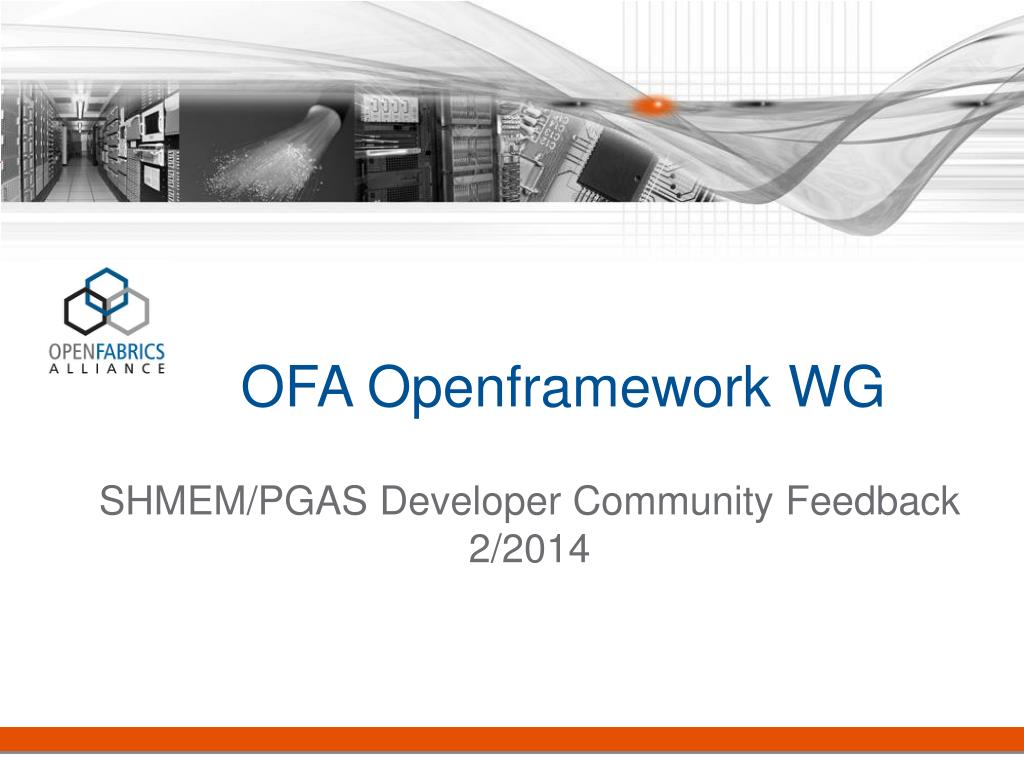 OPENFABRICS
ALLIANCE

OFA Openframework WG

SHMEM/PGAS Developer Community Feedback
2/2014